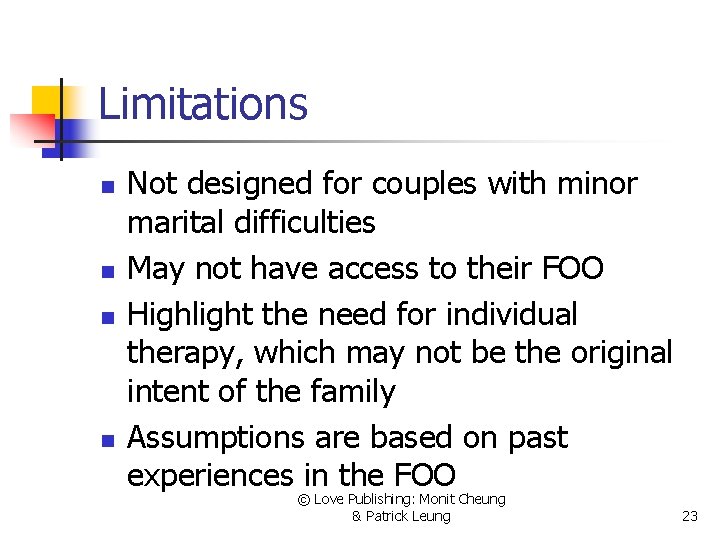 Limitations

- Not designed for couples with minor marital difficulties
- May not have access to their FOO
- Highlight the need for individual therapy, which may not be the original intent of the family
- Assumptions are based on past experiences in the FOO

© Love Publishing: Monit Cheung & Patrick Leung

23